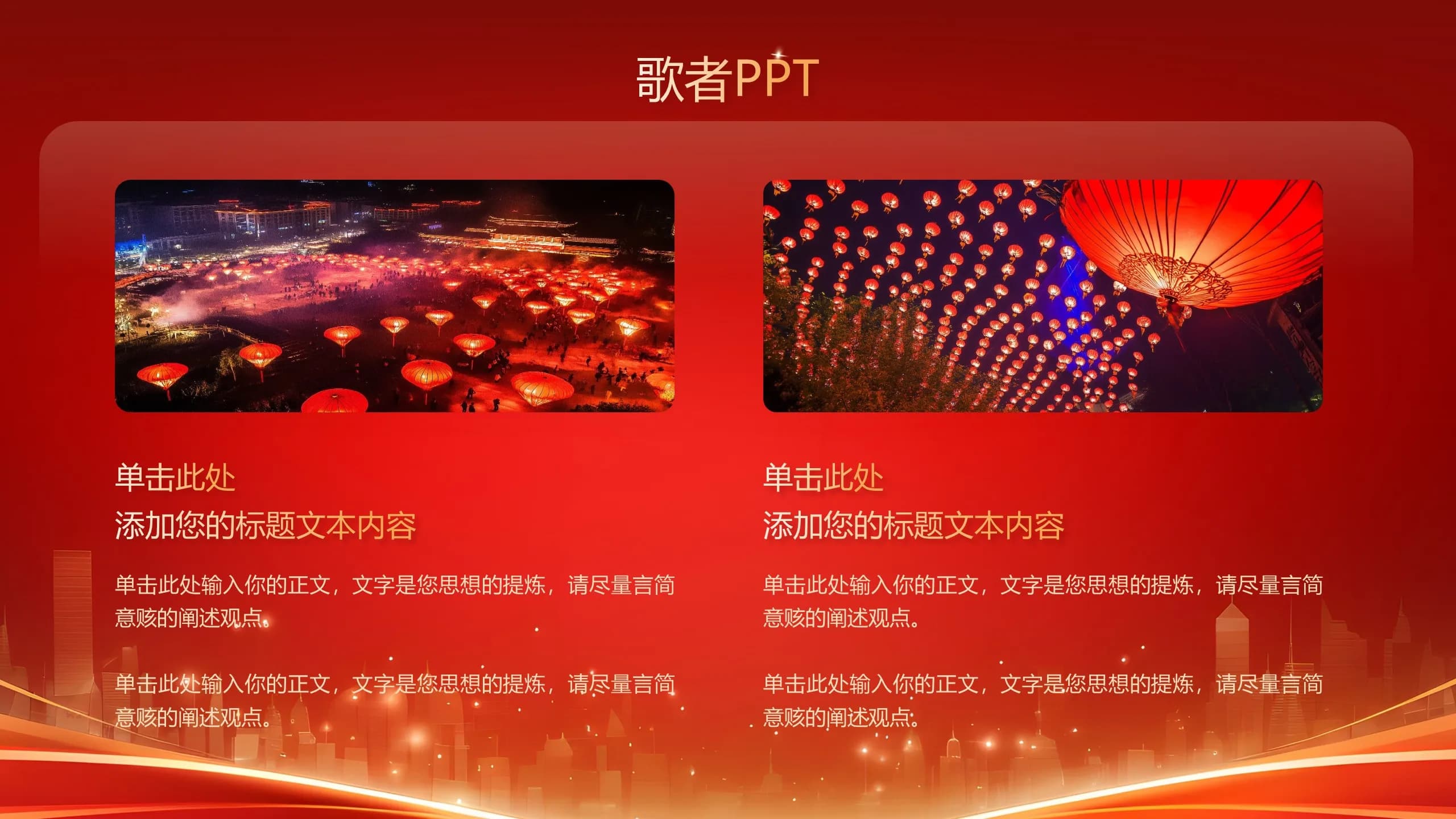 歌者PPT

单击此处
添加您的标题文本内容

单击此处输入你的正文，文字是您思想的提炼，请尽量言简意赅的阐述观点。

单击此处输入你的正文，文字是您思想的提炼，请尽量言简意赅的阐述观点。

单击此处
添加您的标题文本内容

单击此处输入你的正文，文字是您思想的提炼，请尽量言简意赅的阐述观点。

单击此处输入你的正文，文字是您思想的提炼，请尽量言简意赅的阐述观点。